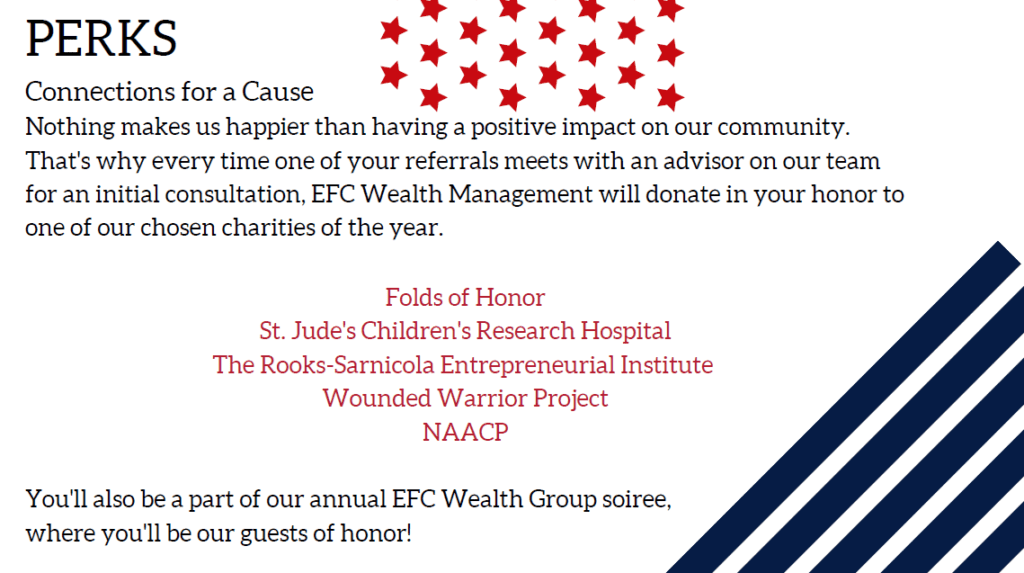 PERKS

Connections for a Cause

Nothing makes us happier than having a positive impact on our community. That's why every time one of your referrals meets with an advisor on our team for an initial consultation, EFC Wealth Management will donate in your honor to one of our chosen charities of the year.

Folds of Honor
St. Jude's Children's Research Hospital
The Rooks-Sarnicola Entrepreneurial Institute
Wounded Warrior Project
NAACP

You'll also be a part of our annual EFC Wealth Group soiree, where you'll be our guests of honor!